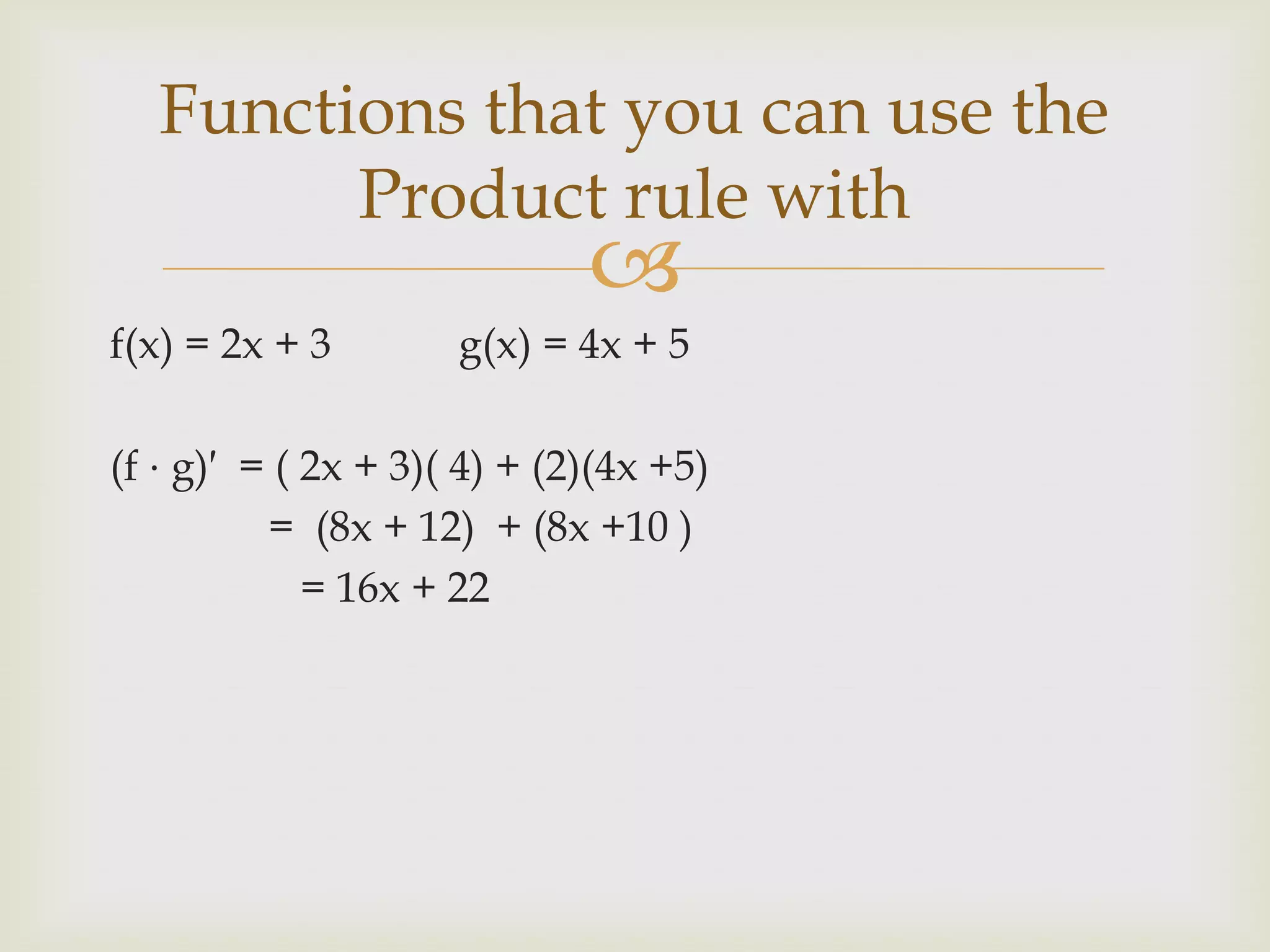 Functions that you can use the Product rule with

$f(x) = 2x + 3$ $g(x) = 4x + 5$

$(f \cdot g)' = (2x + 3)(4) + (2)(4x + 5)$
$= (8x + 12) + (8x + 10)$
$= 16x + 22$